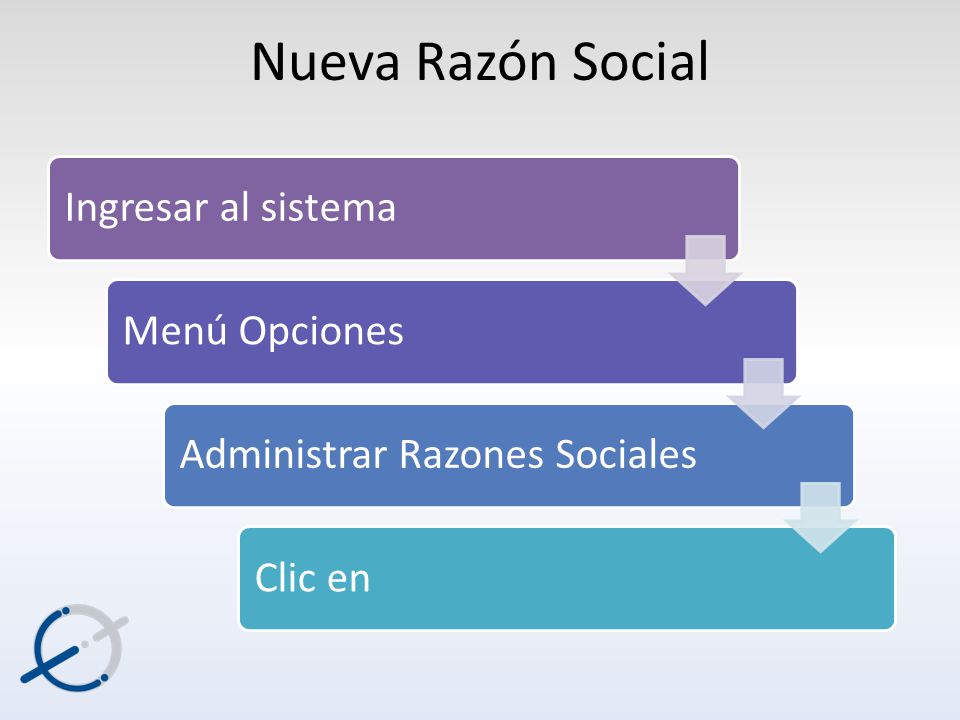 Nueva Razón Social

Ingresar al sistema

Menú Opciones

Administrar Razones Sociales

Clic en